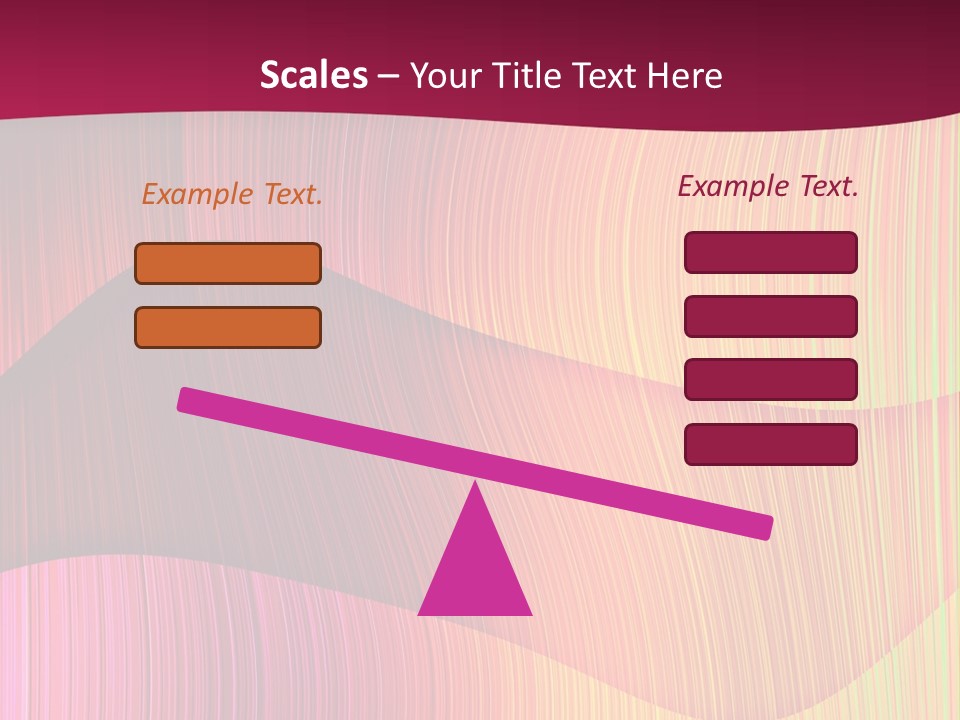 Scales – Your Title Text Here

Example Text.

Example Text.